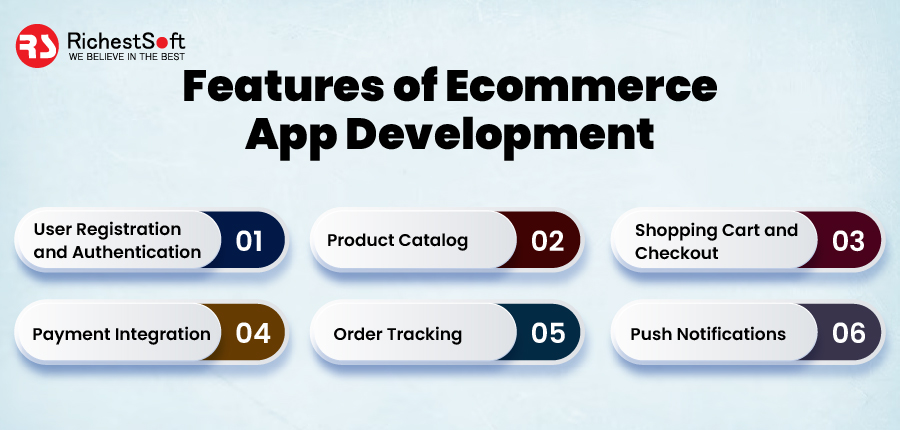 RS RichestSoft
WE BELIEVE IN THE BEST

Features of Ecommerce App Development

User Registration and Authentication 01

Product Catalog 02

Shopping Cart and Checkout 03

Payment Integration 04

Order Tracking 05

Push Notifications 06